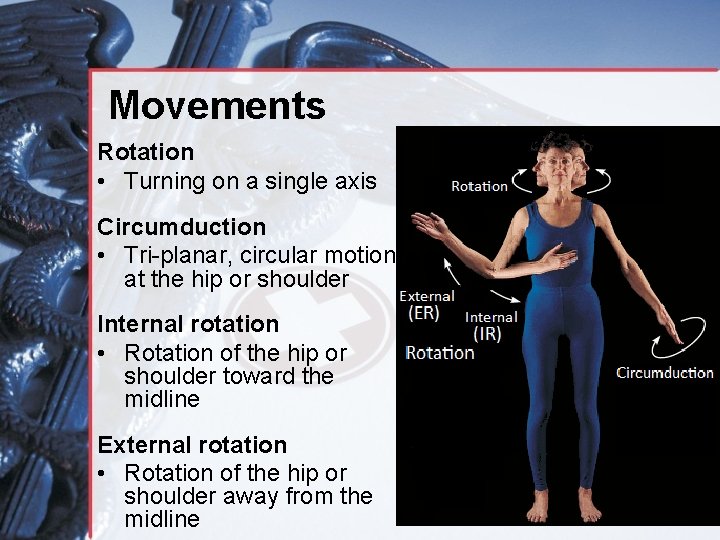 Movements

Rotation
• Turning on a single axis

Circumduction
• Tri-planar, circular motion at the hip or shoulder

Internal rotation
• Rotation of the hip or shoulder toward the midline

External rotation
• Rotation of the hip or shoulder away from the midline

Rotation

External (ER)

Internal (IR)

Rotation

Circumduction